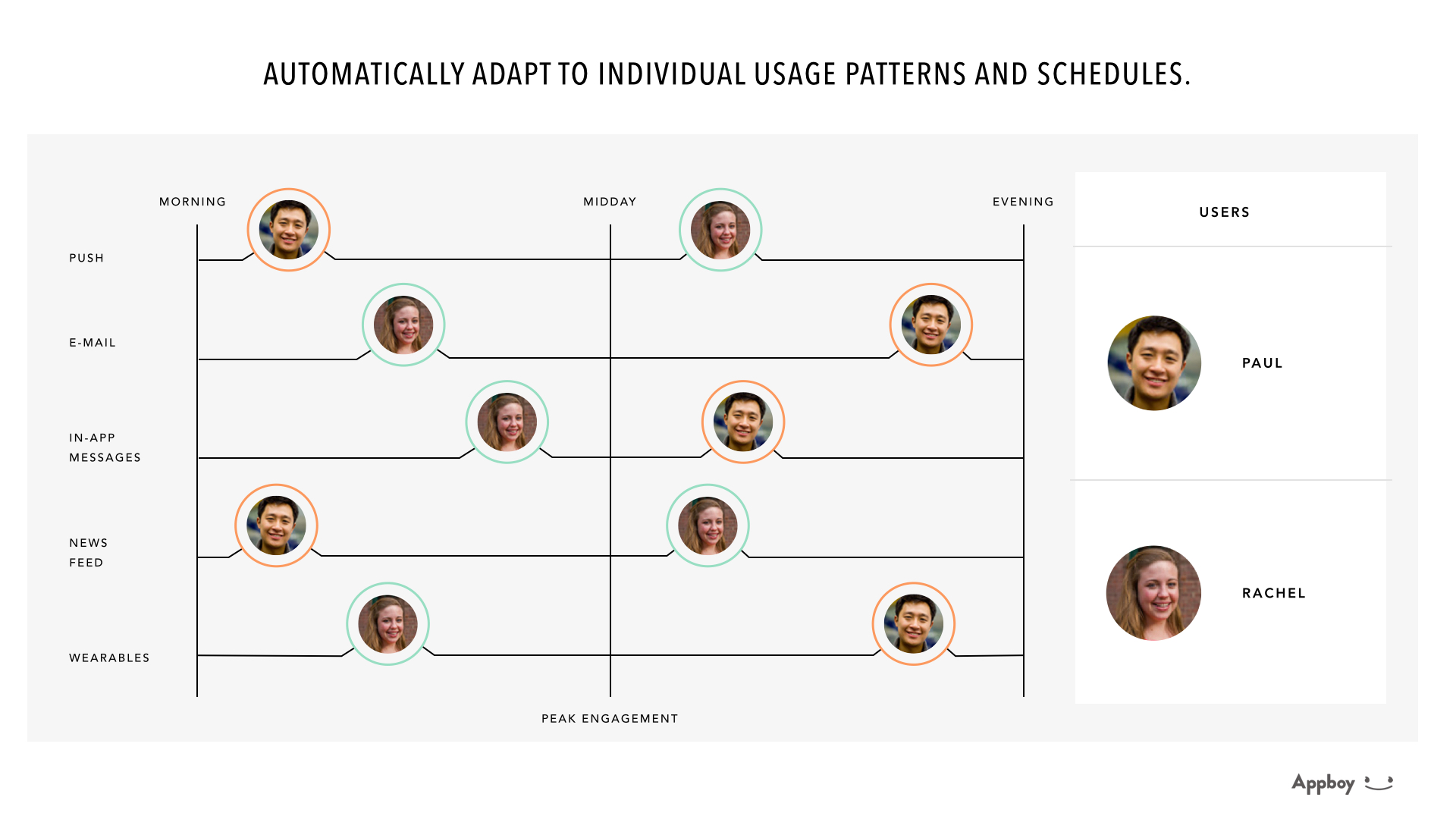 AUTOMATICALLY ADAPT TO INDIVIDUAL USAGE PATTERNS AND SCHEDULES.

MORNING
MIDDAY
EVENING

PUSH
E-MAIL
IN-APP MESSAGES
NEWS FEED
WEARABLES

PEAK ENGAGEMENT

USERS
PAUL
RACHEL

Appboy